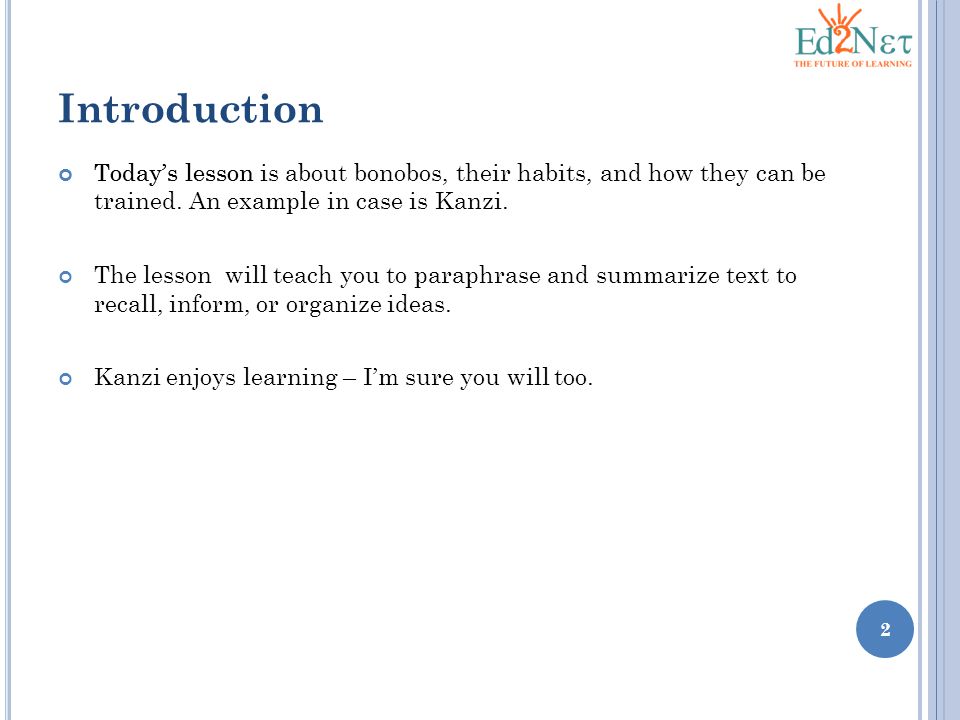 Ed2Nετ
THE FUTURE OF LEARNING

Introduction

Today's lesson is about bonobos, their habits, and how they can be trained. An example in case is Kanzi.

The lesson will teach you to paraphrase and summarize text to recall, inform, or organize ideas.

Kanzi enjoys learning – I'm sure you will too.

2